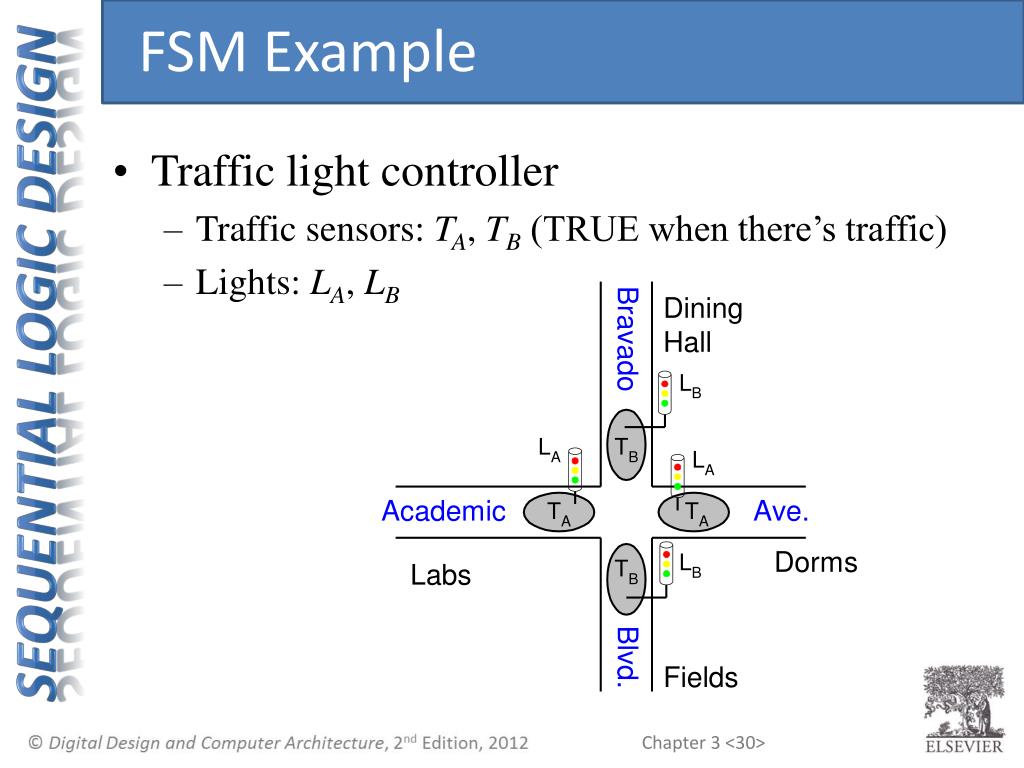 SEQUENTIAL LOGIC DESIGN

FSM Example

• Traffic light controller
 – Traffic sensors: $T_A$, $T_B$ (TRUE when there's traffic)
 – Lights: $L_A$, $L_B$

Bravado
Dining Hall
$L_B$
$L_A$
$T_B$
$L_A$
Academic
$T_A$
$T_A$
Ave.
Labs
$T_B$
$L_B$
Dorms
Blvd.
Fields

© Digital Design and Computer Architecture, 2nd Edition, 2012

Chapter 3 <30>

ELSEVIER